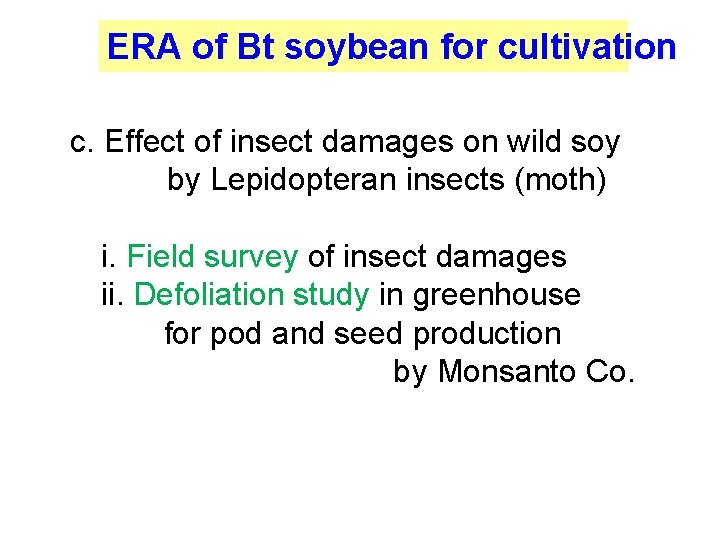 ERA of Bt soybean for cultivation

c. Effect of insect damages on wild soy by Lepidopteran insects (moth)

i. Field survey of insect damages
ii. Defoliation study in greenhouse for pod and seed production
by Monsanto Co.